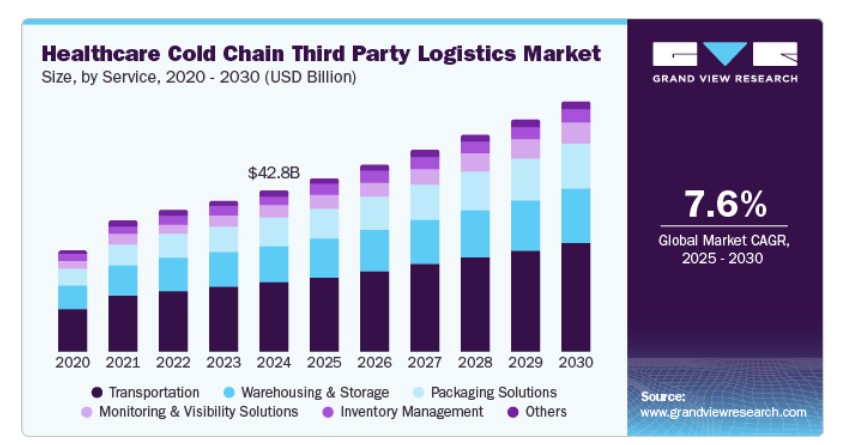 Healthcare Cold Chain Third Party Logistics Market
Size, by Service, 2020 - 2030 (USD Billion)

$42.8B

2020 2021 2022 2023 2024 2025 2026 2027 2028 2029 2030

Transportation Warehousing & Storage Packaging Solutions
Monitoring & Visibility Solutions Inventory Management Others

GRAND VIEW RESEARCH

7.6%
Global Market CAGR, 2025 - 2030

Source:
www.grandviewresearch.com